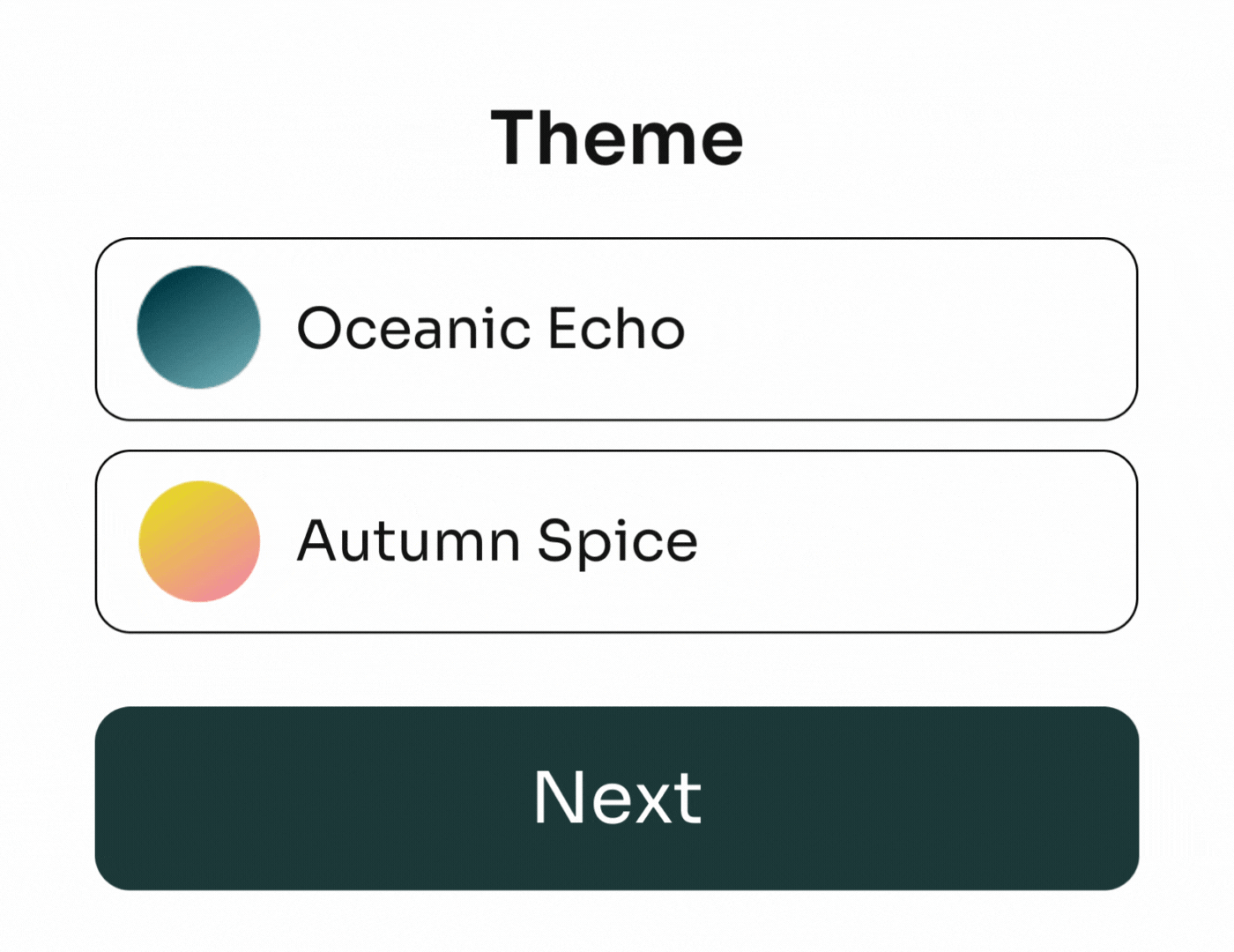 Theme

Oceanic Echo

Autumn Spice

Next